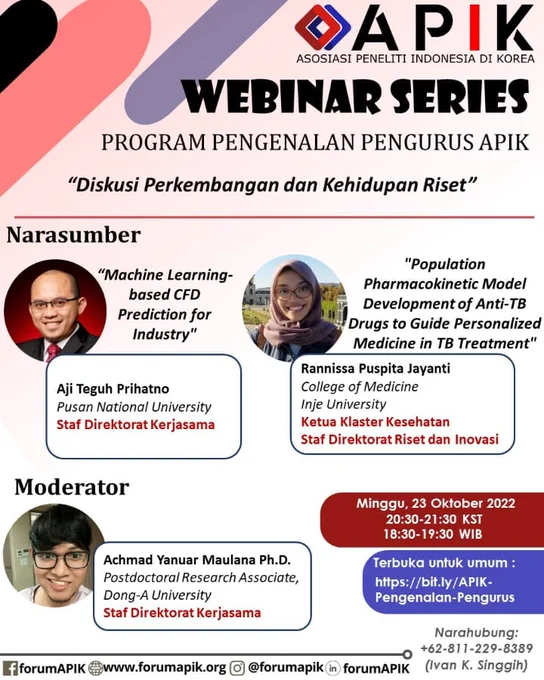 APIK
ASOSIASI PENELITI INDONESIA DI KOREA

WEBINAR SERIES

PROGRAM PENGENALAN PENGURUS APIK

"Diskusi Perkembangan dan Kehidupan Riset"

Narasumber

"Machine Learning-based CFD Prediction for Industry"

Aji Teguh Prihatno
Pusan National University
Staf Direktorat Kerjasama

"Population Pharmacokinetic Model Development of Anti-TB Drugs to Guide Personalized Medicine in TB Treatment"

Rannissa Puspita Jayanti
College of Medicine
Inje University
Ketua Klaster Kesehatan
Staf Direktorat Riset dan Inovasi

Moderator

Achmad Yanuar Maulana Ph.D.
Postdoctoral Research Associate, Dong-A University
Staf Direktorat Kerjasama

Minggu, 23 Oktober 2022
20:30-21:30 KST
18:30-19:30 WIB

Terbuka untuk umum :
https://bit.ly/APIK-Pengenalan-Pengurus

Narahubung:
+62-811-229-8389
(Ivan K. Singgih)

forumAPIK www.forumapik.org @forumapik forumAPIK